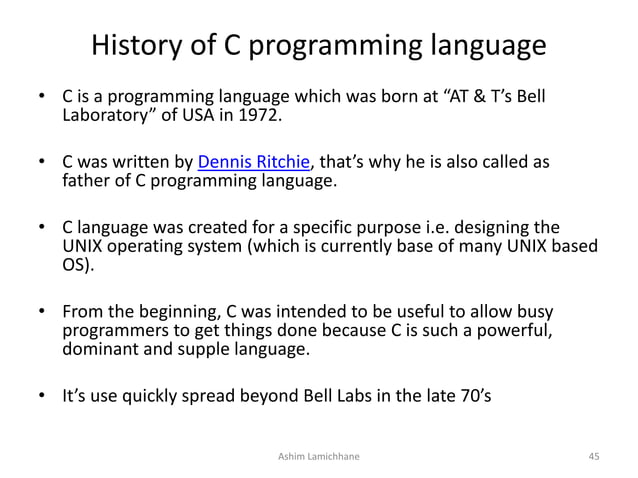 History of C programming language

• C is a programming language which was born at “AT & T’s Bell Laboratory” of USA in 1972.

• C was written by Dennis Ritchie, that’s why he is also called as father of C programming language.

• C language was created for a specific purpose i.e. designing the UNIX operating system (which is currently base of many UNIX based OS).

• From the beginning, C was intended to be useful to allow busy programmers to get things done because C is such a powerful, dominant and supple language.

• It’s use quickly spread beyond Bell Labs in the late 70’s

Ashim Lamichhane

45